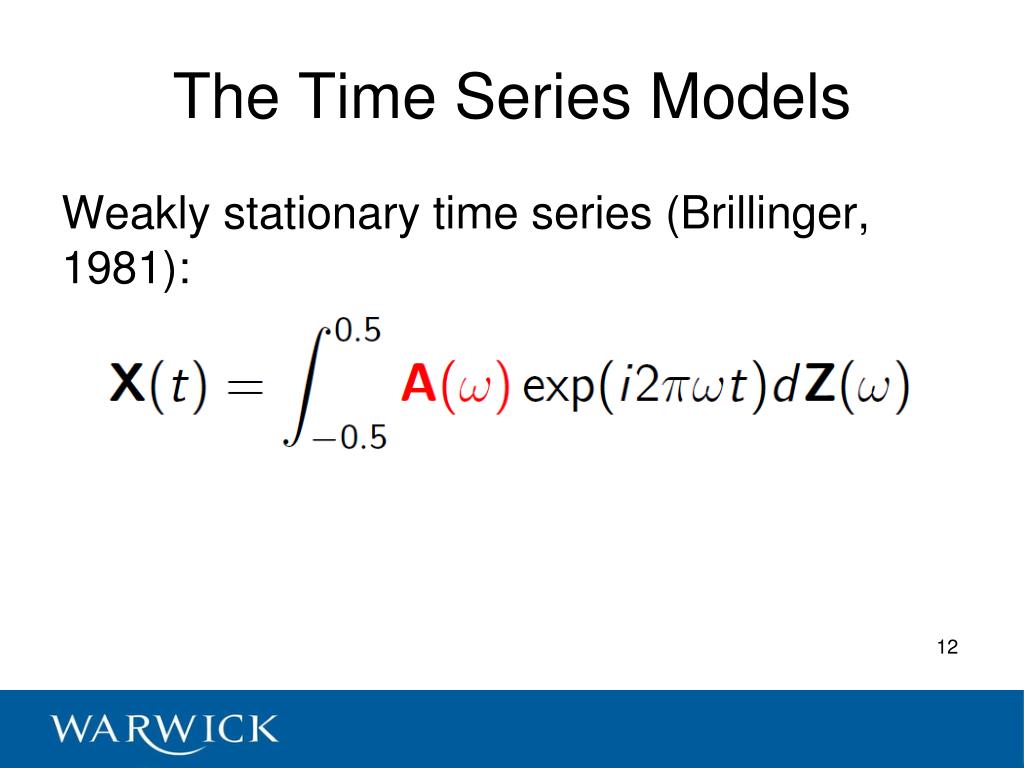 The Time Series Models

Weakly stationary time series (Brillinger, 1981):

$\mathbf{X}(t) = \int_{-0.5}^{0.5} \mathbf{A}(\omega) \exp(i2\pi\omega t) d\mathbf{Z}(\omega)$

12

WARWICK